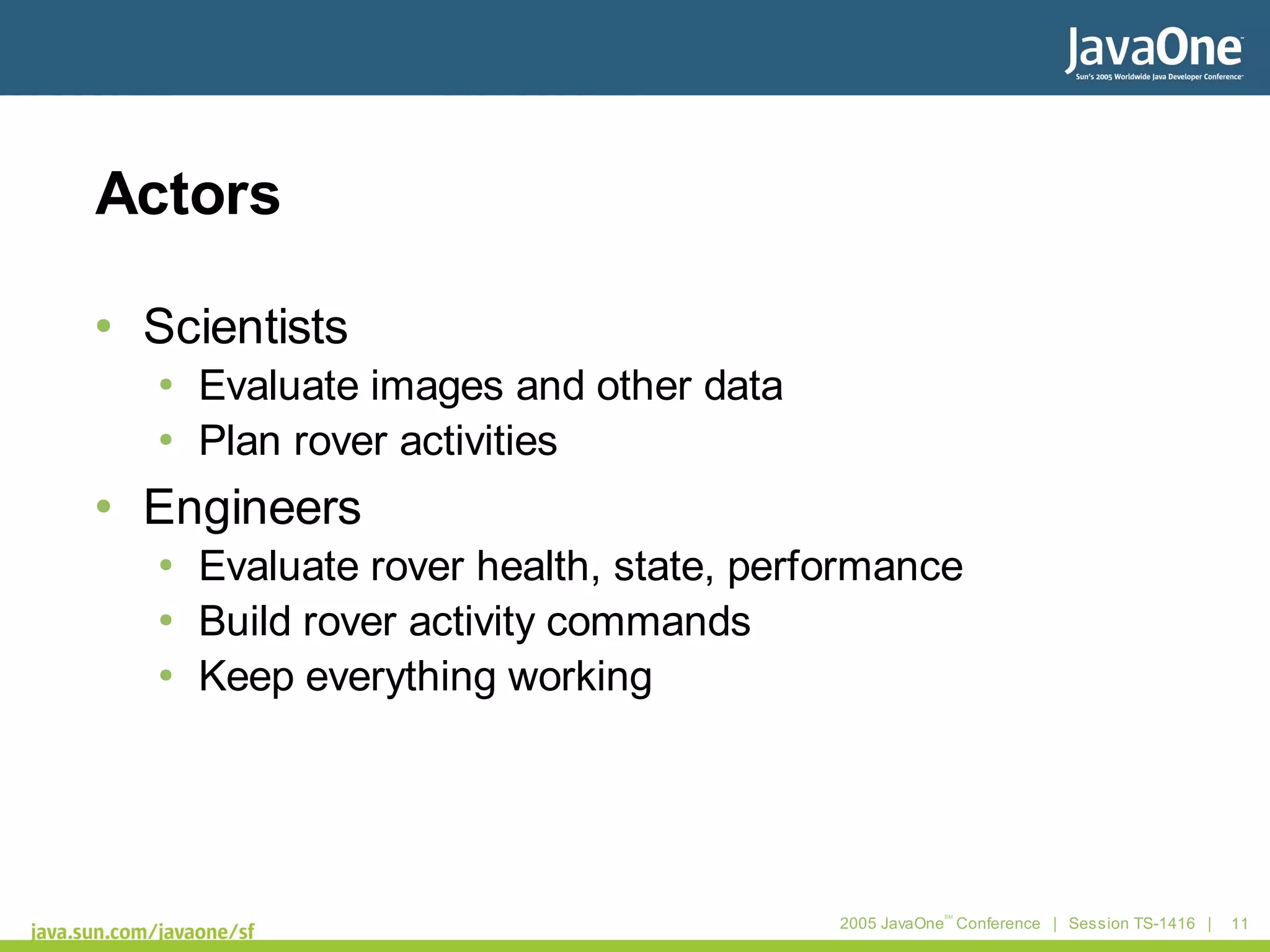 JavaOne
Sun's 2005 Worldwide Java Developer Conference™

Actors

• Scientists
  • Evaluate images and other data
  • Plan rover activities
• Engineers
  • Evaluate rover health, state, performance
  • Build rover activity commands
  • Keep everything working

java.sun.com/javaone/sf

2005 JavaOne℠ Conference | Session TS-1416 | 11